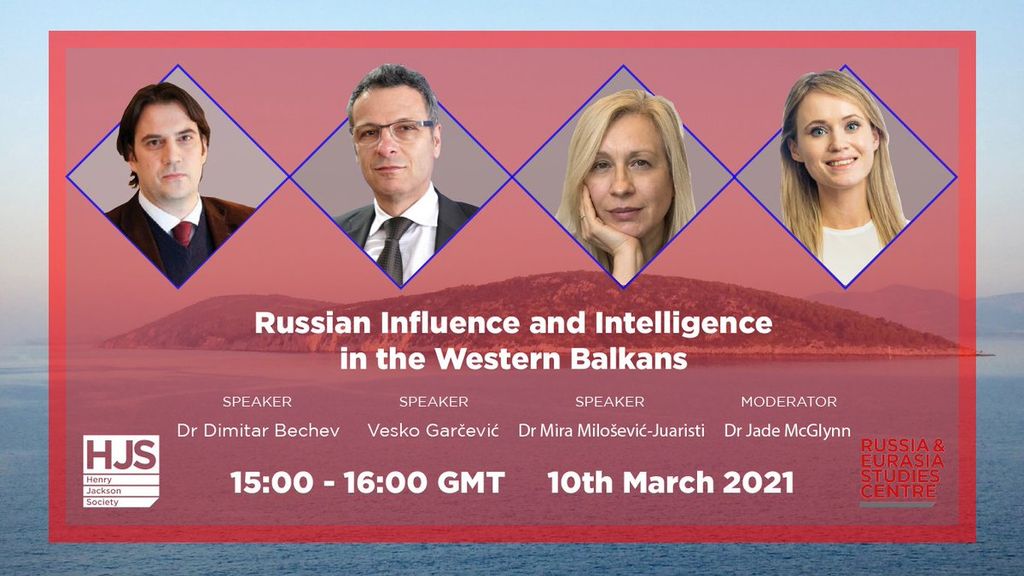 Russian Influence and Intelligence in the Western Balkans

SPEAKER
Dr Dimitar Bechev

SPEAKER
Vesko Garčević

SPEAKER
Dr Mira Milošević-Juaristi

MODERATOR
Dr Jade McGlynn

HJS
Henry Jackson Society

15:00 - 16:00 GMT   10th March 2021

RUSSIA & EURASIA STUDIES CENTRE